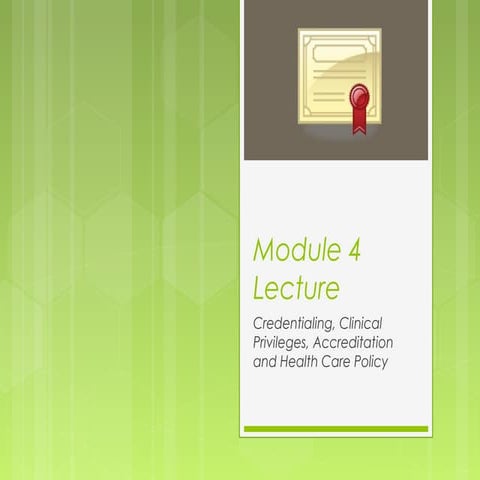 Module 4 Lecture

Credentialing, Clinical Privileges, Accreditation and Health Care Policy